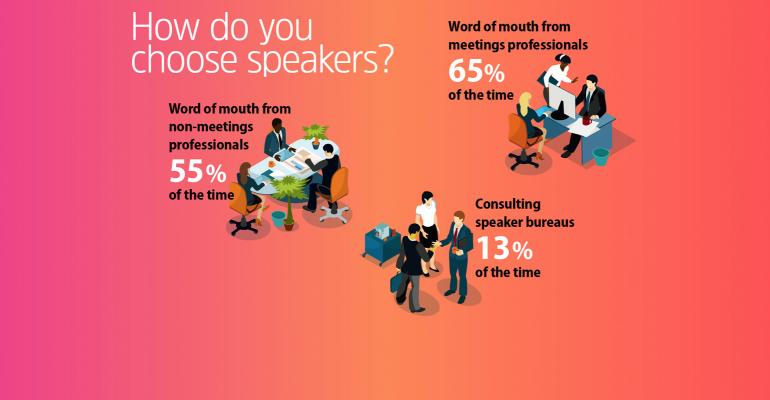 How do you choose speakers?

Word of mouth from meetings professionals
65%
of the time

Word of mouth from non-meetings professionals
55%
of the time

Consulting speaker bureaus
13%
of the time